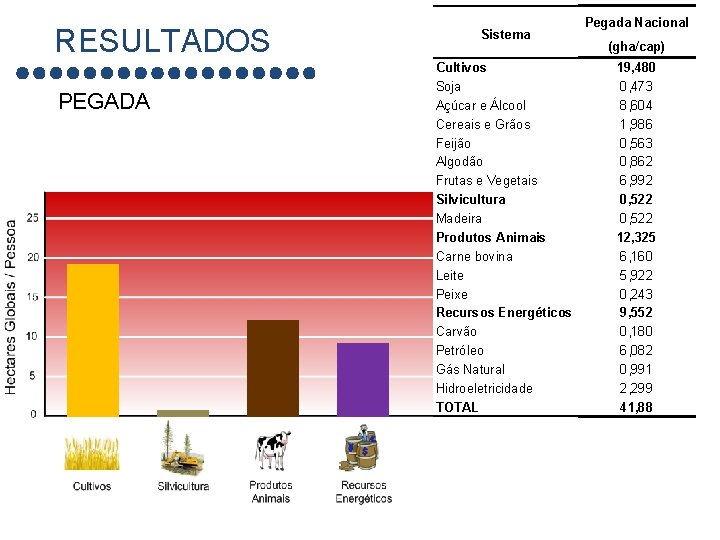 RESULTADOS

PEGADA

Hectares Globais / Pessoa

25
20
15
10
5
0

Cultivos
Silvicultura
Produtos Animais
Recursos Energéticos

| Sistema | Pegada Nacional (gha/cap) |
|---|---|
| **Cultivos** | **19,480** |
| Soja | 0,473 |
| Açúcar e Álcool | 8,604 |
| Cereais e Grãos | 1,986 |
| Feijão | 0,563 |
| Algodão | 0,862 |
| Frutas e Vegetais | 6,992 |
| **Silvicultura** | **0,522** |
| Madeira | 0,522 |
| **Produtos Animais** | **12,325** |
| Carne bovina | 6,160 |
| Leite | 5,922 |
| Peixe | 0,243 |
| **Recursos Energéticos** | **9,552** |
| Carvão | 0,180 |
| Petróleo | 6,082 |
| Gás Natural | 0,991 |
| Hidroeletricidade | 2,299 |
| **TOTAL** | **41,88** |